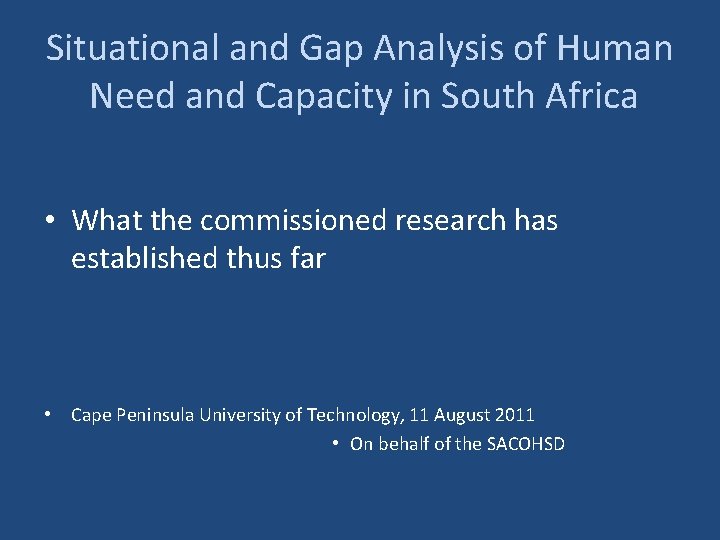 Situational and Gap Analysis of Human Need and Capacity in South Africa

• What the commissioned research has established thus far

• Cape Peninsula University of Technology, 11 August 2011

• On behalf of the SACOHSD